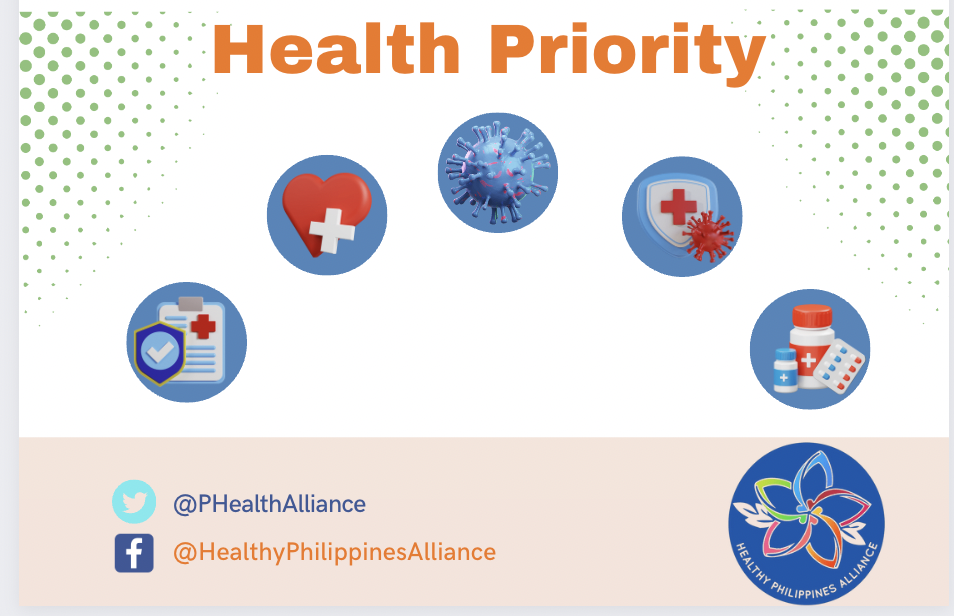 Health Priority

@PHealthAlliance

@HealthyPhilippinesAlliance

HEALTHY PHILIPPINES ALLIANCE